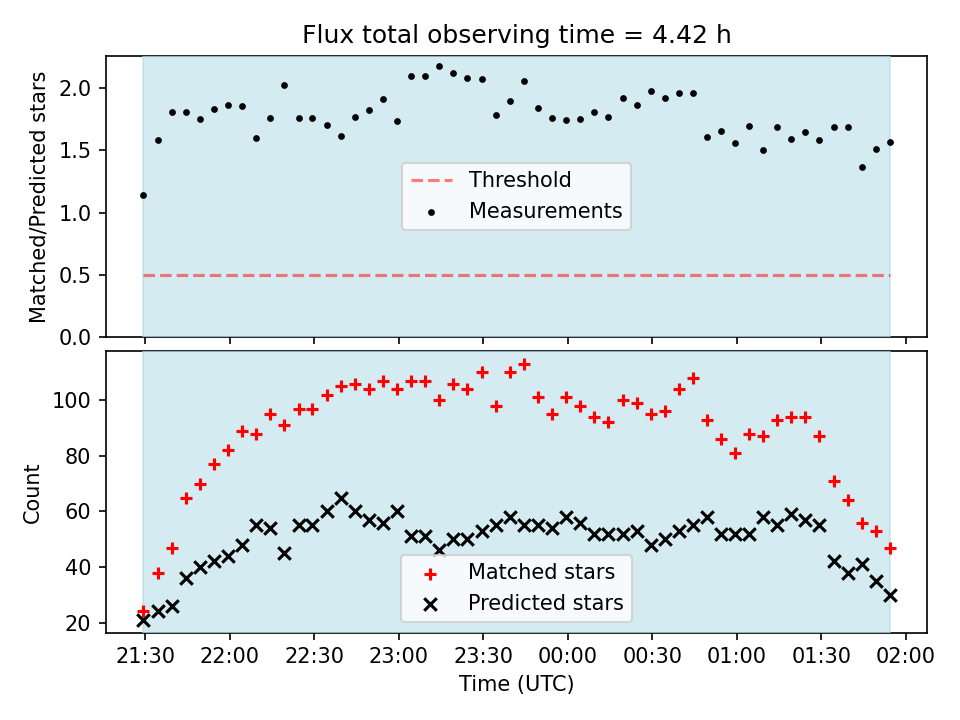 Flux total observing time = 4.42 h

Matched/Predicted stars

2.0
1.5
1.0
0.5
0.0

Threshold
Measurements

Count

100
80
60
40
20

Matched stars
Predicted stars

21:30 22:00 22:30 23:00 23:30 00:00 00:30 01:00 01:30 02:00

Time (UTC)